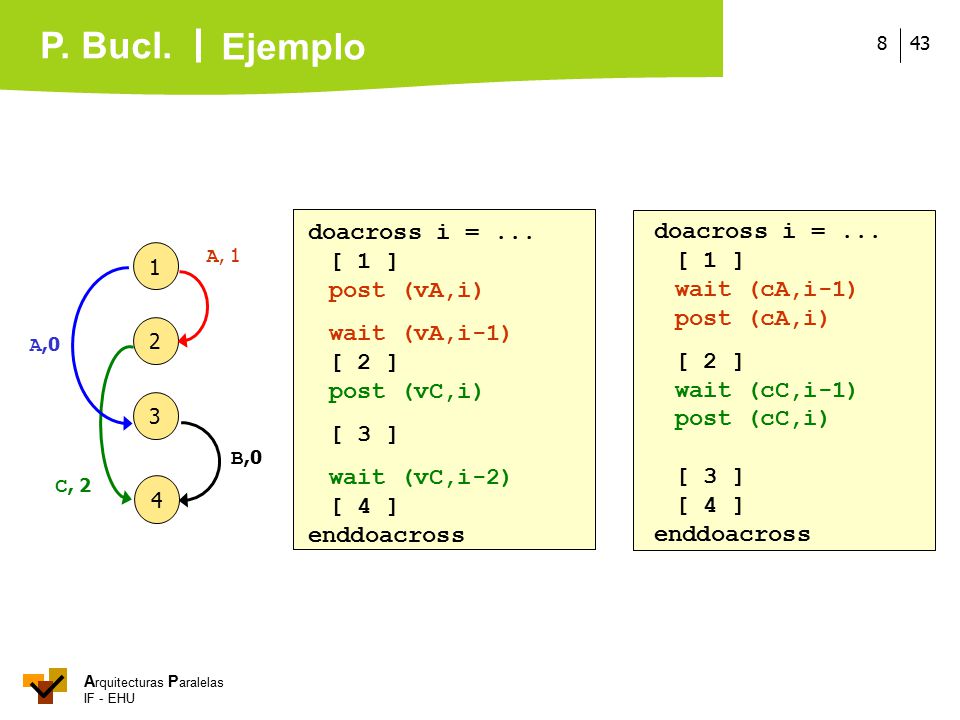 P. Bucl. | Ejemplo

8 | 43

1
2
3
4
A, 1
A,0
B,0
C, 2

doacross i = ...
[ 1 ]
post (vA,i)
wait (vA,i-1)
[ 2 ]
post (vC,i)
[ 3 ]
wait (vC,i-2)
[ 4 ]
enddoacross

doacross i = ...
[ 1 ]
wait (cA,i-1)
post (cA,i)
[ 2 ]
wait (cC,i-1)
post (cC,i)
[ 3 ]
[ 4 ]
enddoacross

Arquitecturas Paralelas
IF - EHU